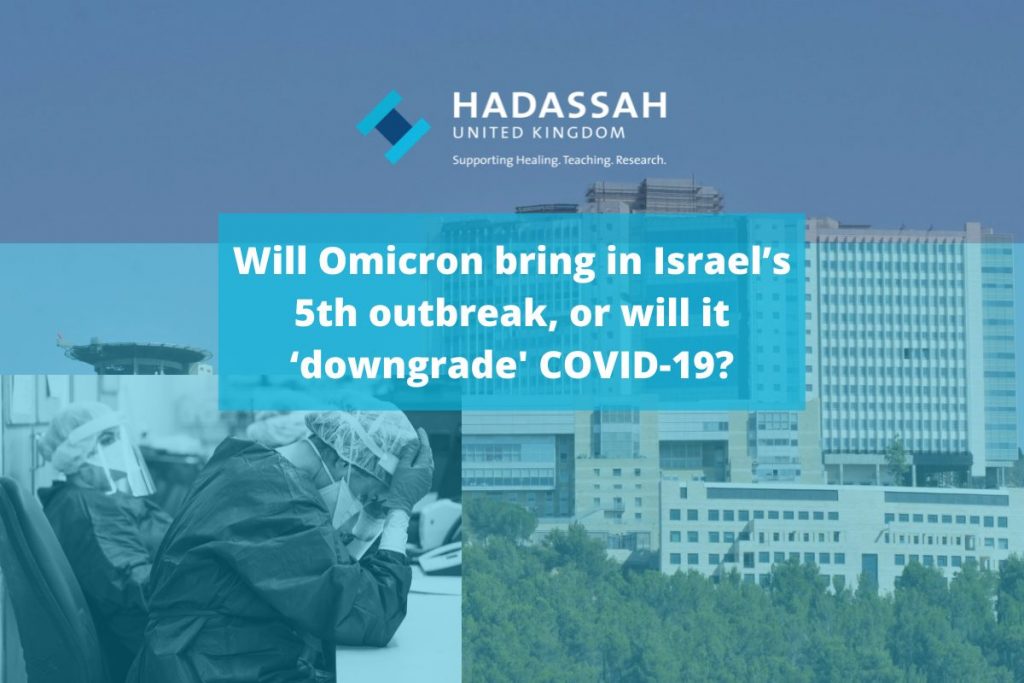 HADASSAH
UNITED KINGDOM
Supporting Healing. Teaching. Research.

Will Omicron bring in Israel’s 5th outbreak, or will it ‘downgrade' COVID-19?